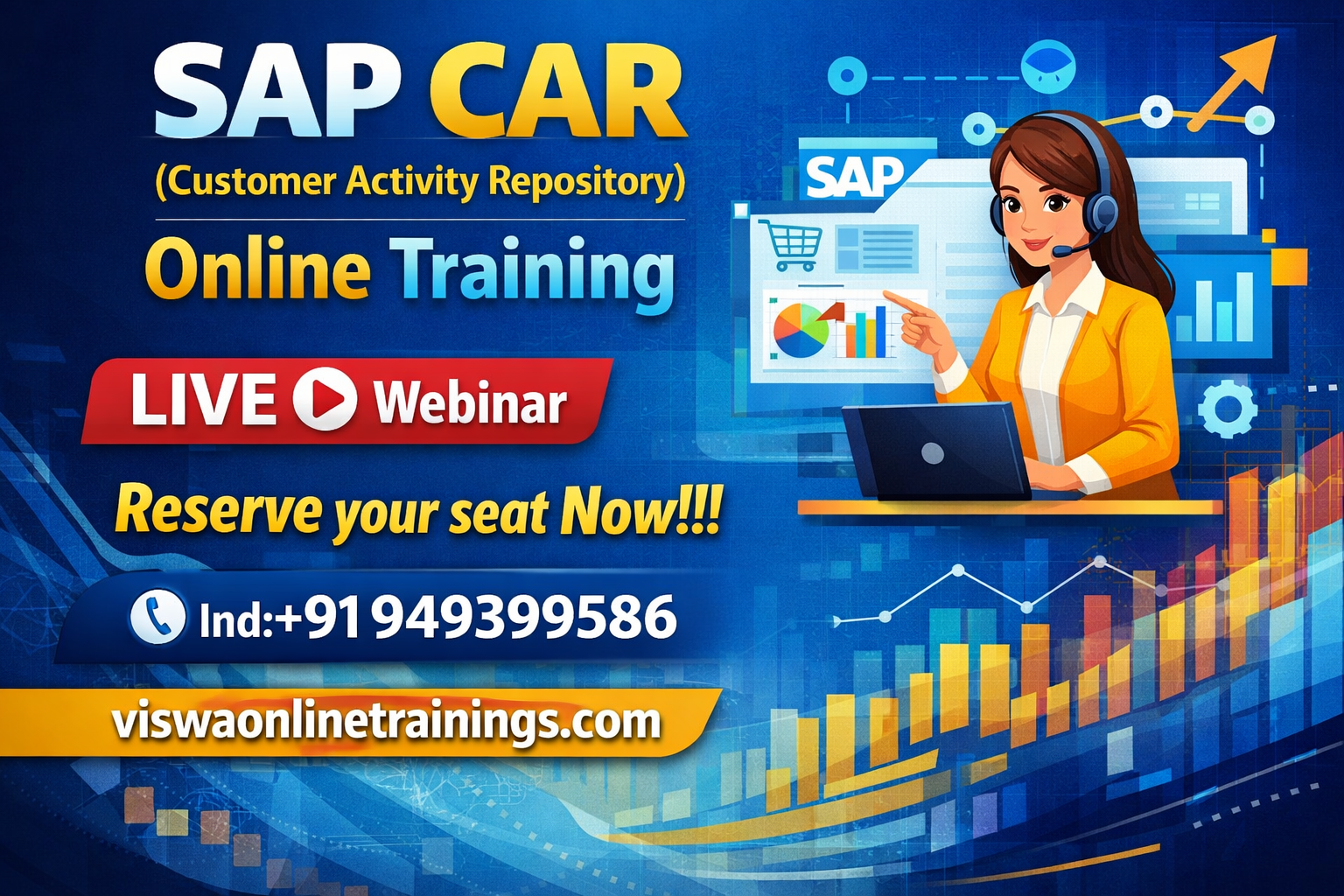 SAP CAR
(Customer Activity Repository)
Online Training

LIVE Webinar

Reserve your seat Now!!!

Ind:+91 949399586

viswaonlinetrainings.com

SAP